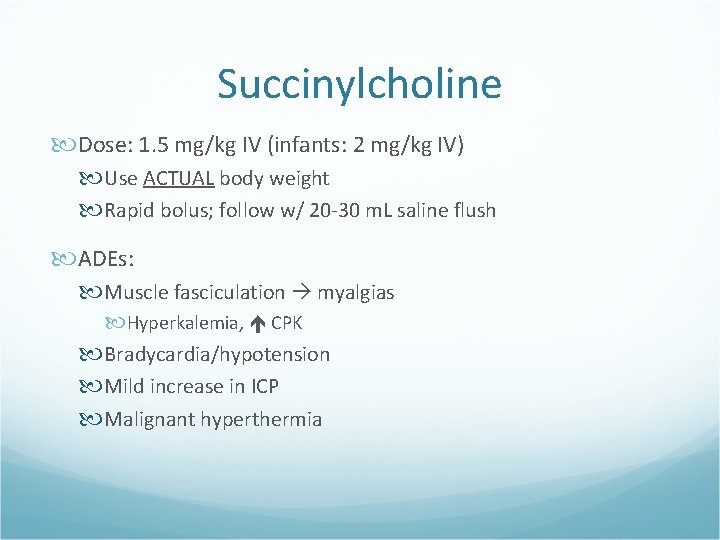 Succinylcholine

Dose: 1.5 mg/kg IV (infants: 2 mg/kg IV)

Use ACTUAL body weight

Rapid bolus; follow w/ 20-30 mL saline flush

ADEs:

Muscle fasciculation → myalgias

Hyperkalemia, ↑ CPK

Bradycardia/hypotension

Mild increase in ICP

Malignant hyperthermia